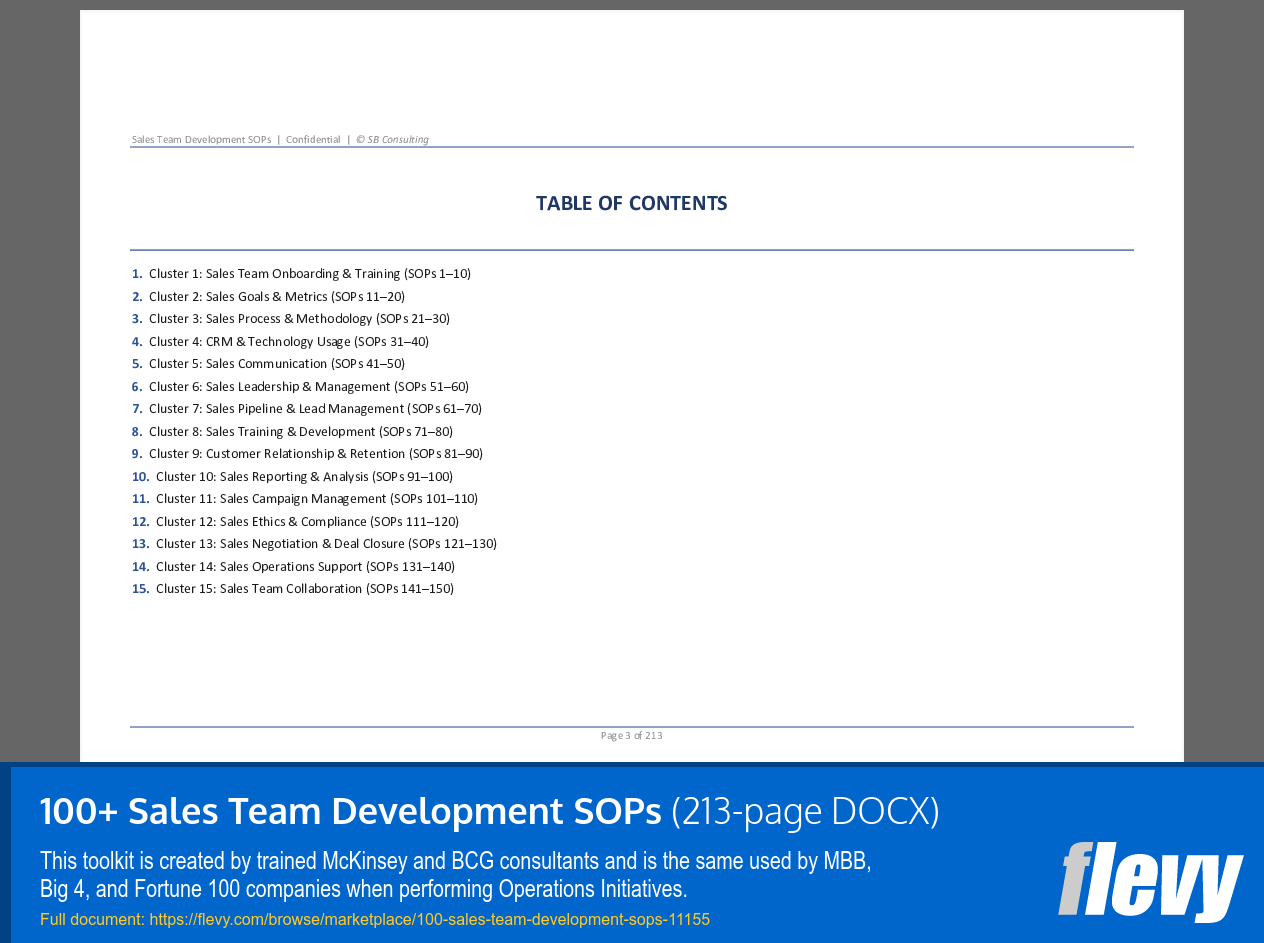 Sales Team Development SOPs | Confidential | © SB Consulting

TABLE OF CONTENTS

1. Cluster 1: Sales Team Onboarding & Training (SOPs 1–10)
2. Cluster 2: Sales Goals & Metrics (SOPs 11–20)
3. Cluster 3: Sales Process & Methodology (SOPs 21–30)
4. Cluster 4: CRM & Technology Usage (SOPs 31–40)
5. Cluster 5: Sales Communication (SOPs 41–50)
6. Cluster 6: Sales Leadership & Management (SOPs 51–60)
7. Cluster 7: Sales Pipeline & Lead Management (SOPs 61–70)
8. Cluster 8: Sales Training & Development (SOPs 71–80)
9. Cluster 9: Customer Relationship & Retention (SOPs 81–90)
10. Cluster 10: Sales Reporting & Analysis (SOPs 91–100)
11. Cluster 11: Sales Campaign Management (SOPs 101–110)
12. Cluster 12: Sales Ethics & Compliance (SOPs 111–120)
13. Cluster 13: Sales Negotiation & Deal Closure (SOPs 121–130)
14. Cluster 14: Sales Operations Support (SOPs 131–140)
15. Cluster 15: Sales Team Collaboration (SOPs 141–150)

Page 3 of 213

100+ Sales Team Development SOPs (213-page DOCX)

This toolkit is created by trained McKinsey and BCG consultants and is the same used by MBB, Big 4, and Fortune 100 companies when performing Operations Initiatives.

Full document: https://flevy.com/browse/marketplace/100-sales-team-development-sops-11155

flevy